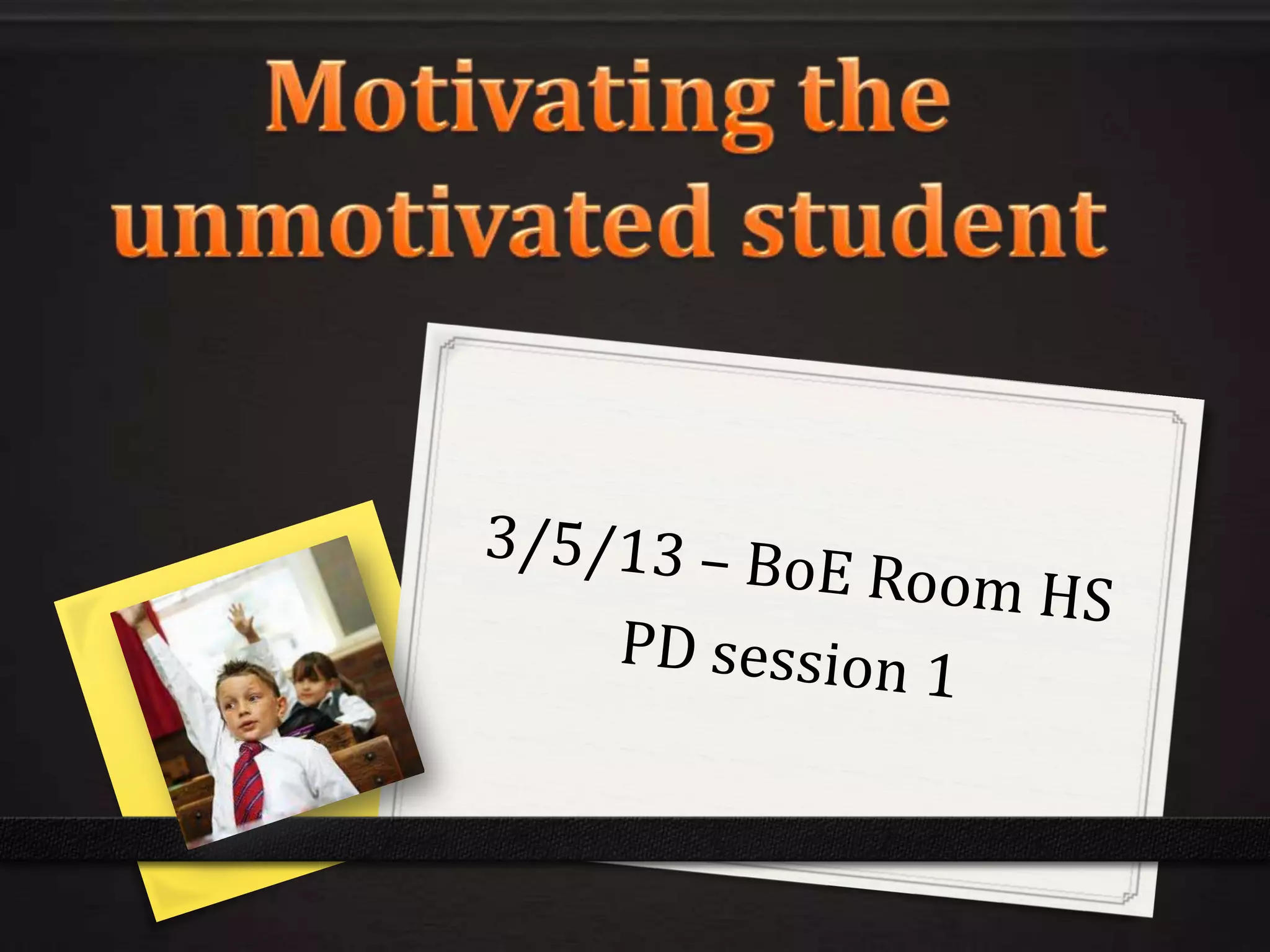 Motivating the unmotivated student

3/5/13 – BoE Room HS
PD session 1